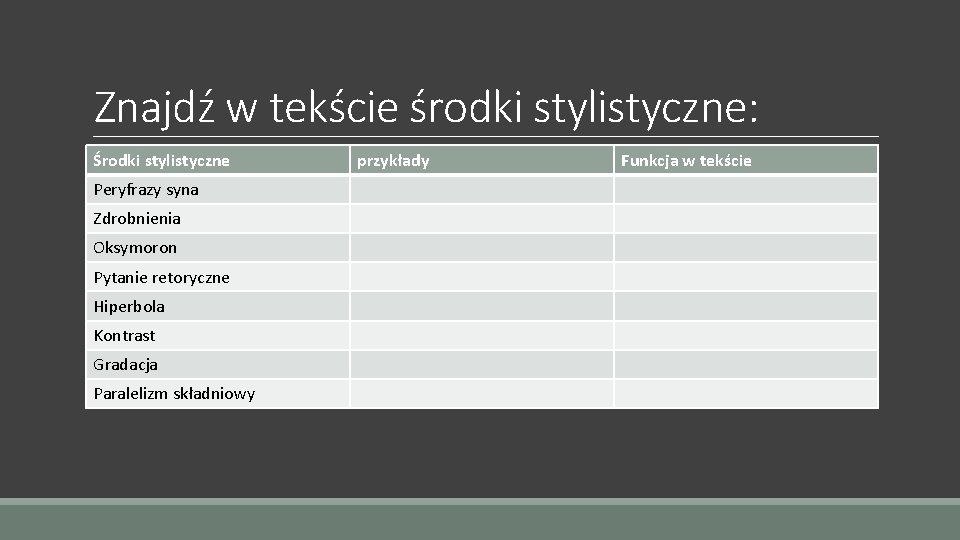 Znajdź w tekście środki stylistyczne:

| Środki stylistyczne | przykłady | Funkcja w tekście |
|---|---|---|
| Peryfrazy syna | | |
| Zdrobnienia | | |
| Oksymoron | | |
| Pytanie retoryczne | | |
| Hiperbola | | |
| Kontrast | | |
| Gradacja | | |
| Paralelizm składniowy | | |